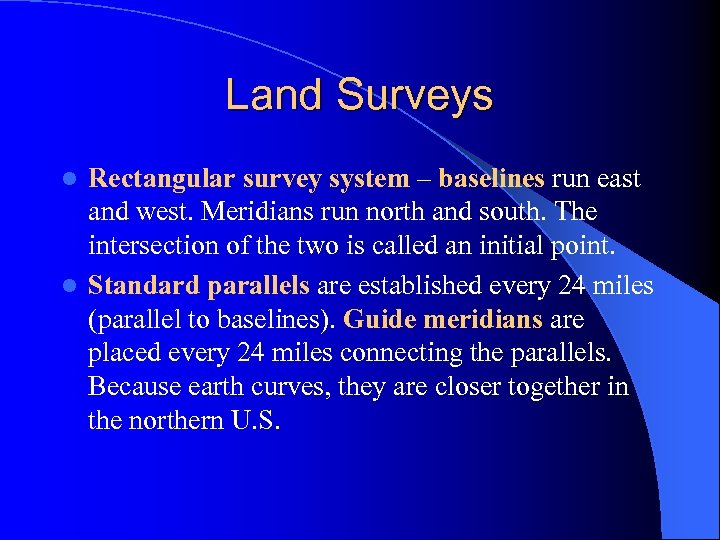 Land Surveys

- Rectangular survey system – baselines run east and west. Meridians run north and south. The intersection of the two is called an initial point.
- Standard parallels are established every 24 miles (parallel to baselines). Guide meridians are placed every 24 miles connecting the parallels. Because earth curves, they are closer together in the northern U.S.